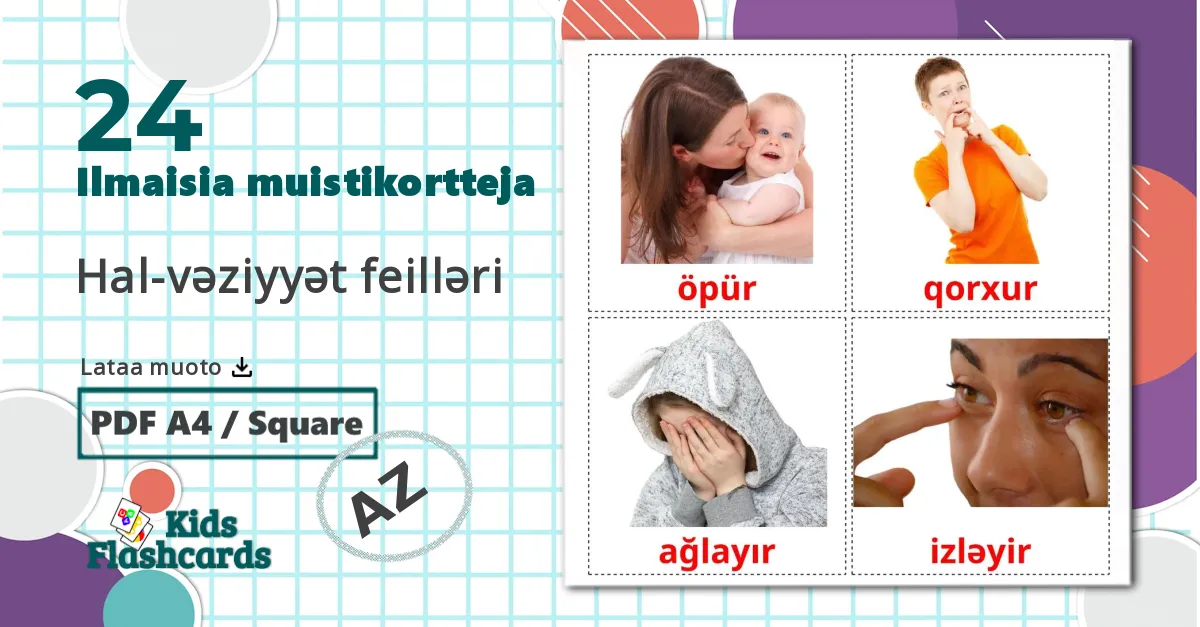 24
Ilmaisia muistikortteja

Hal-vəziyyət feilləri

Lataa muoto

PDF A4 / Square

AZ

Kids Flashcards

öpür

qorxur

ağlayır

izləyir